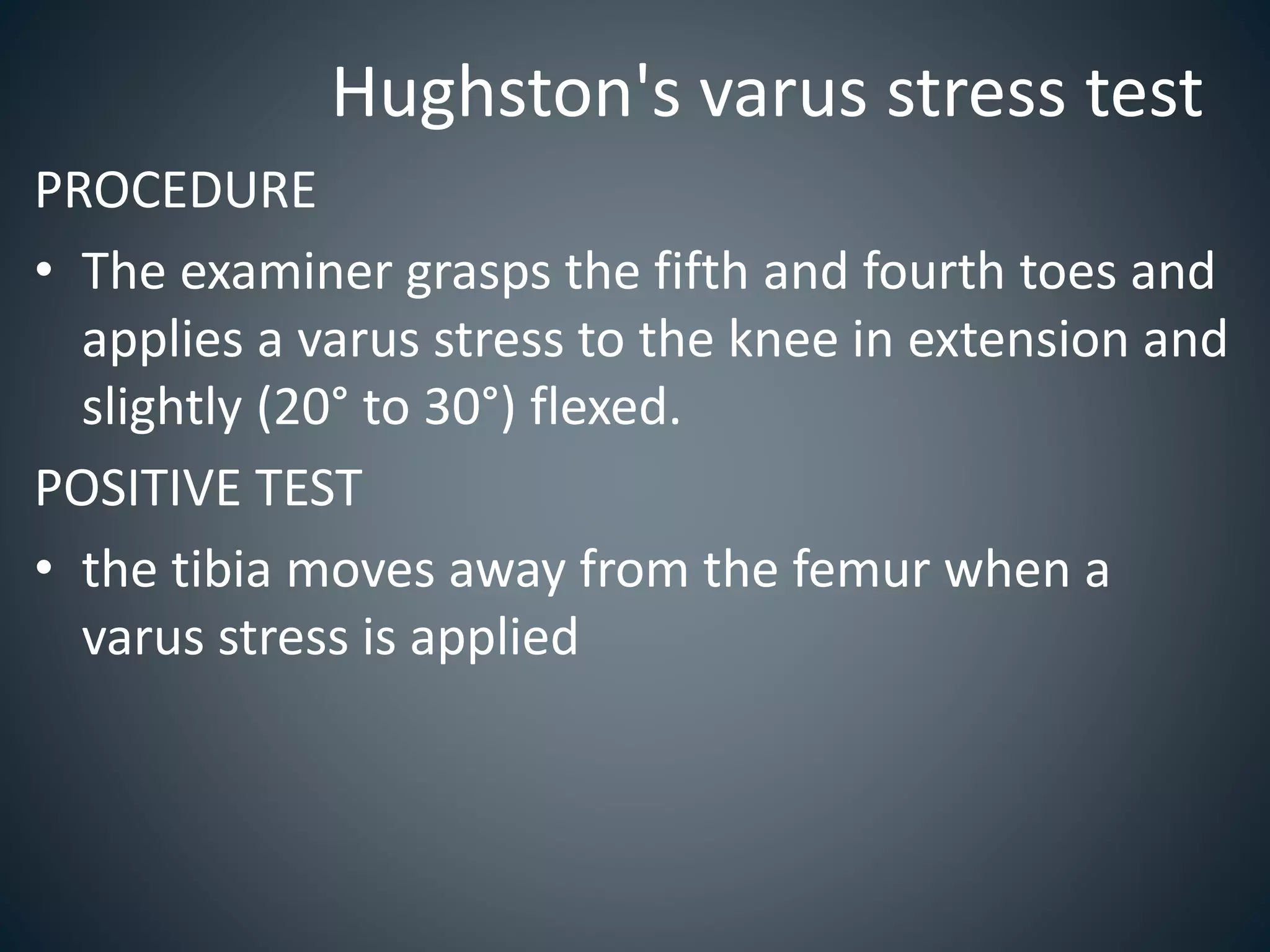 Hughston's varus stress test

PROCEDURE

• The examiner grasps the fifth and fourth toes and applies a varus stress to the knee in extension and slightly (20° to 30°) flexed.

POSITIVE TEST

• the tibia moves away from the femur when a varus stress is applied